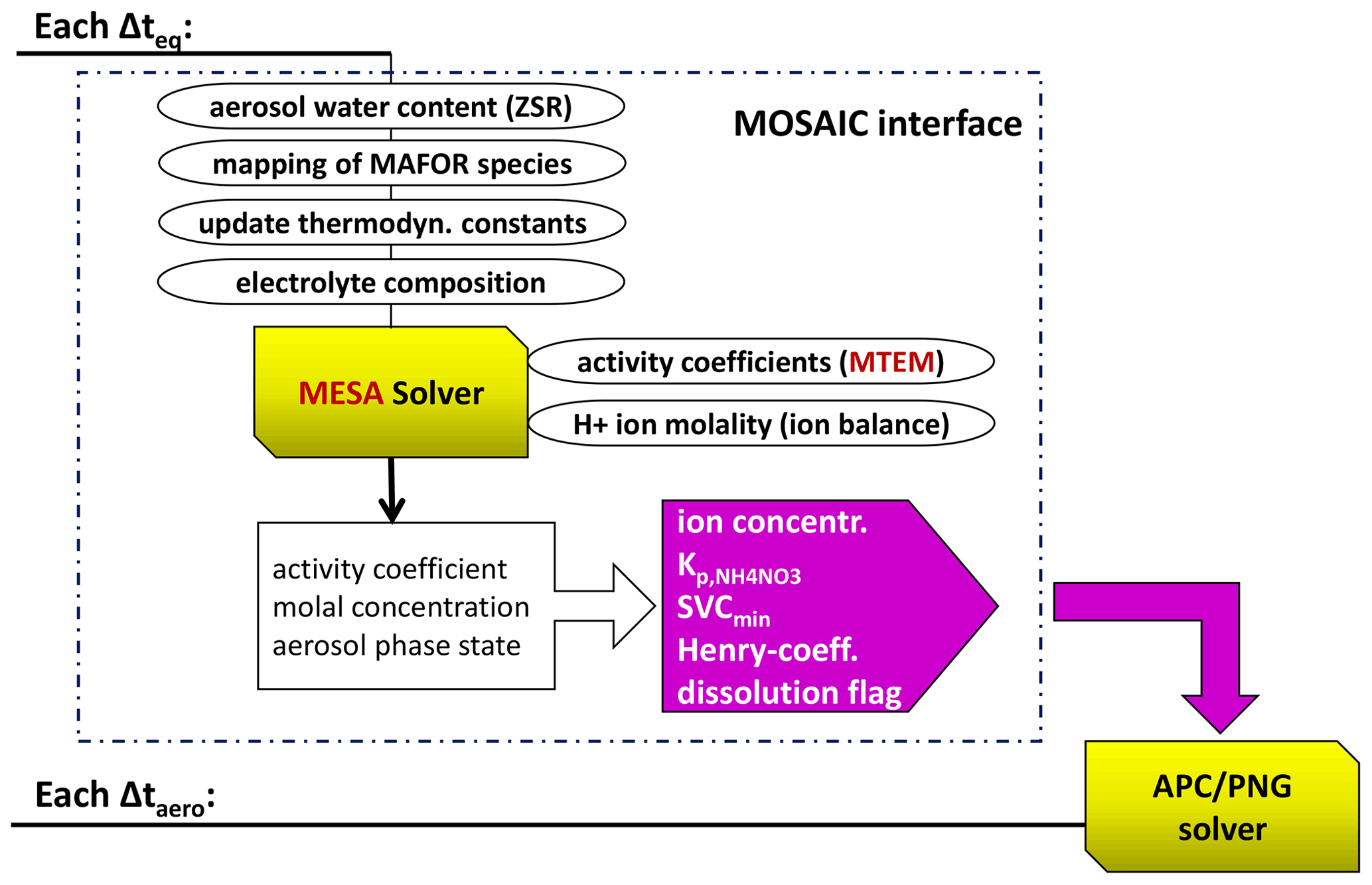 Each $\Delta t_{eq}$:

aerosol water content (ZSR)

MOSAIC interface

mapping of MAFOR species

update thermodyn. constants

electrolyte composition

MESA Solver

activity coefficients (MTEM)

H+ ion molality (ion balance)

activity coefficient
molal concentration
aerosol phase state

ion concentr.
$K_{p,NH4NO3}$
$SVC_{min}$
Henry-coeff.
dissolution flag

Each $\Delta t_{aero}$:

APC/PNG solver